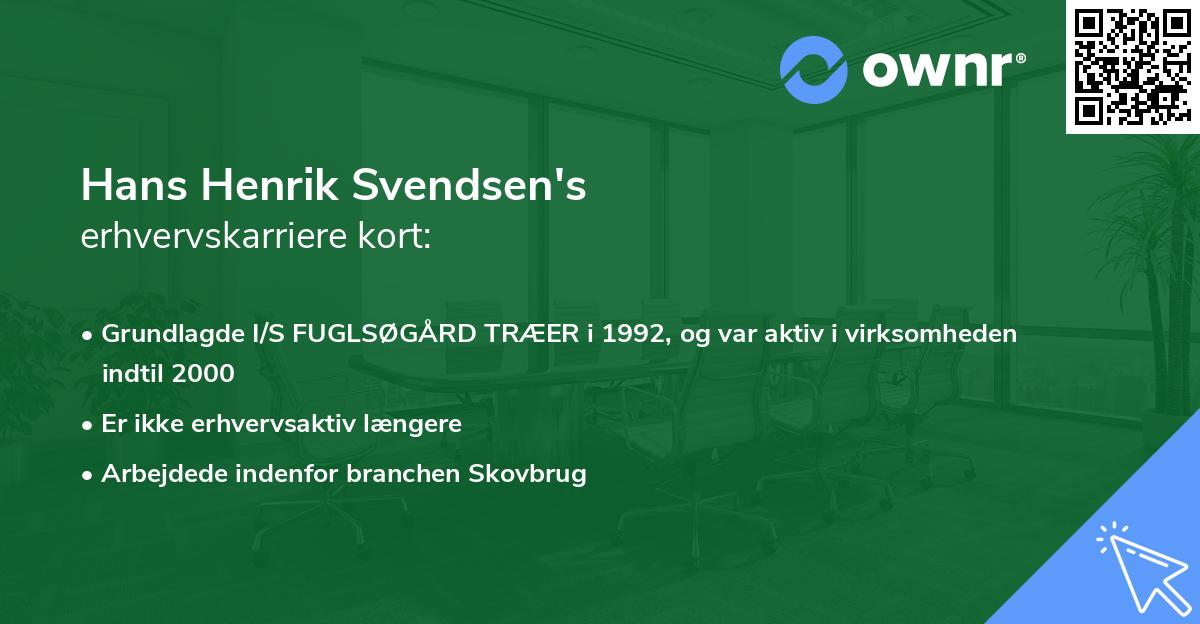 ownr®

Hans Henrik Svendsen's
erhvervskarriere kort:

• Grundlagde I/S FUGLSØGÅRD TRÆER i 1992, og var aktiv i virksomheden indtil 2000
• Er ikke erhvervsaktiv længere
• Arbejdede indenfor branchen Skovbrug